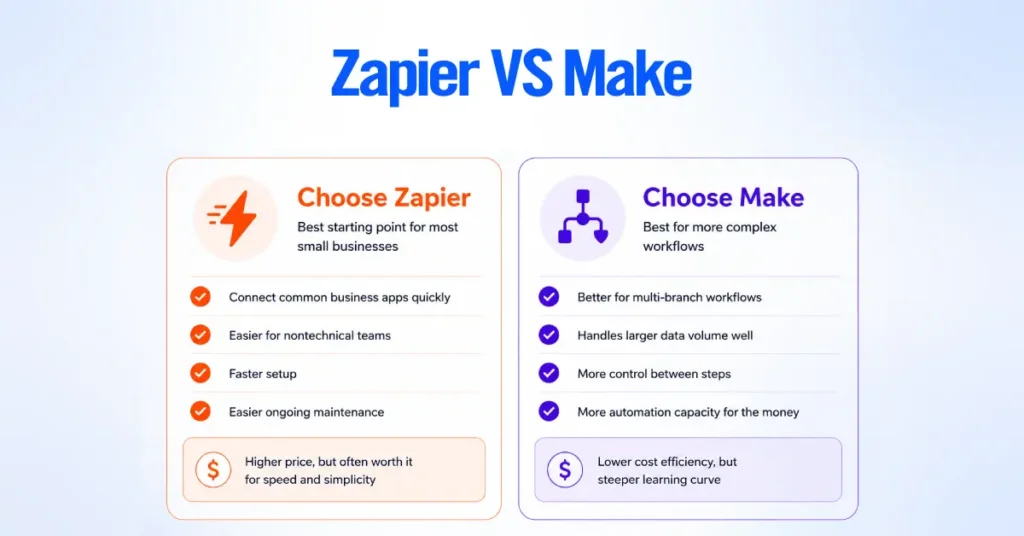 Zapier VS Make

Choose Zapier
Best starting point for most small businesses

Connect common business apps quickly
Easier for nontechnical teams
Faster setup
Easier ongoing maintenance

$ Higher price, but often worth it for speed and simplicity

Choose Make
Best for more complex workflows

Better for multi-branch workflows
Handles larger data volume well
More control between steps
More automation capacity for the money

$ Lower cost efficiency, but steeper learning curve